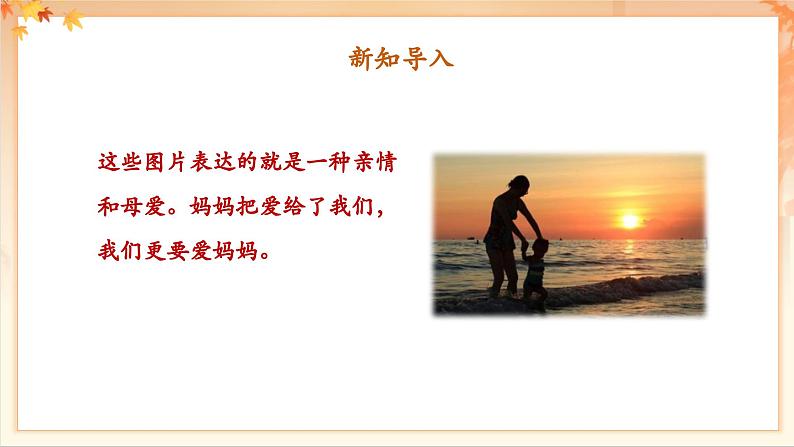 新知导入

这些图片表达的就是一种亲情和母爱。妈妈把爱给了我们，我们更要爱妈妈。